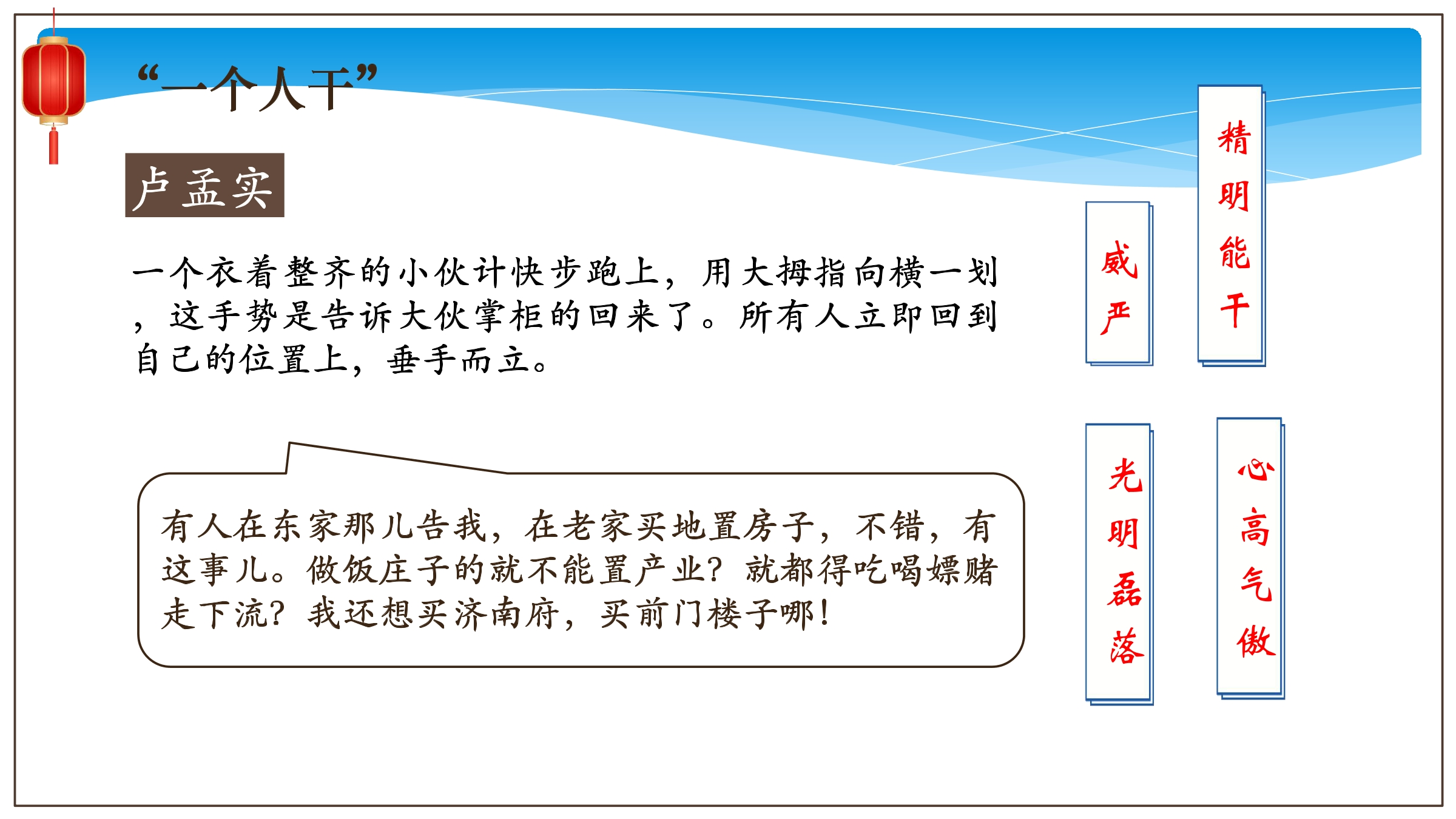 “一个人干”

卢孟实

一个衣着整齐的小伙计快步跑上，用大拇指向横一划，这手势是告诉大伙掌柜的回来了。所有人立即回到自己的位置上，垂手而立。

有人在东家那儿告我，在老家买地置房子，不错，有这事儿。做饭庄子的就不能置产业？就都得吃喝嫖赌走下流？我还想买济南府，买前门楼子哪！

威严

精明能干

光明磊落

心高气傲